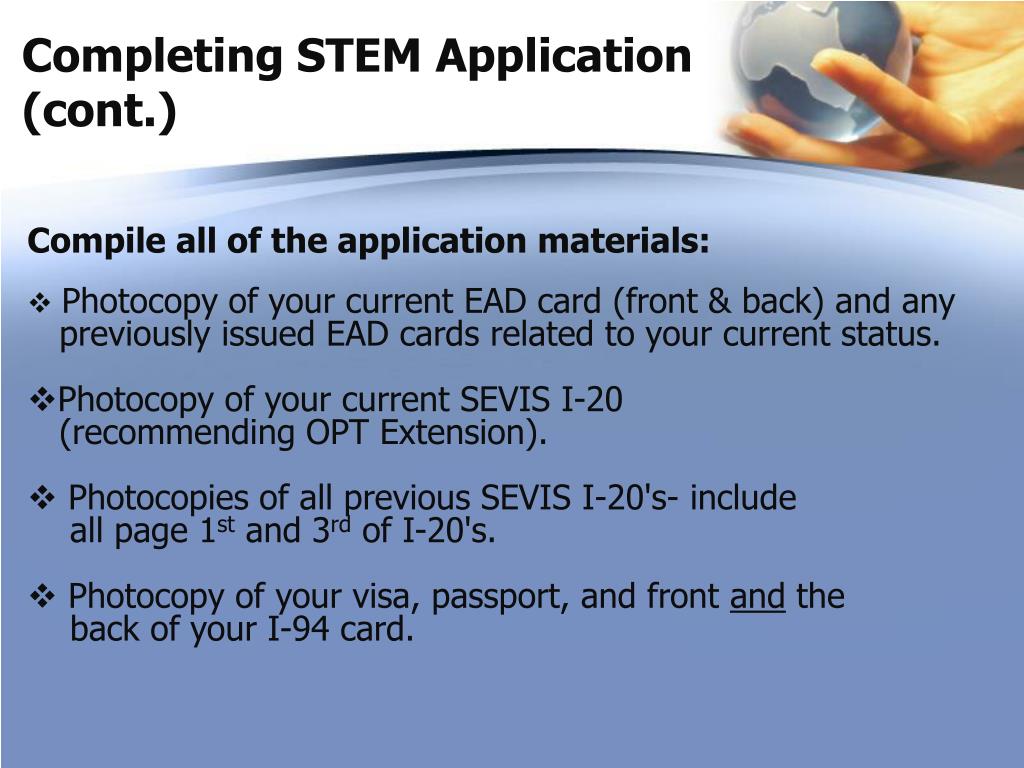 Completing STEM Application (cont.)

Compile all of the application materials:

❖ Photocopy of your current EAD card (front & back) and any previously issued EAD cards related to your current status.

❖Photocopy of your current SEVIS I-20 (recommending OPT Extension).

❖ Photocopies of all previous SEVIS I-20's- include all page 1$^{st}$ and 3$^{rd}$ of I-20's.

❖ Photocopy of your visa, passport, and front and the back of your I-94 card.